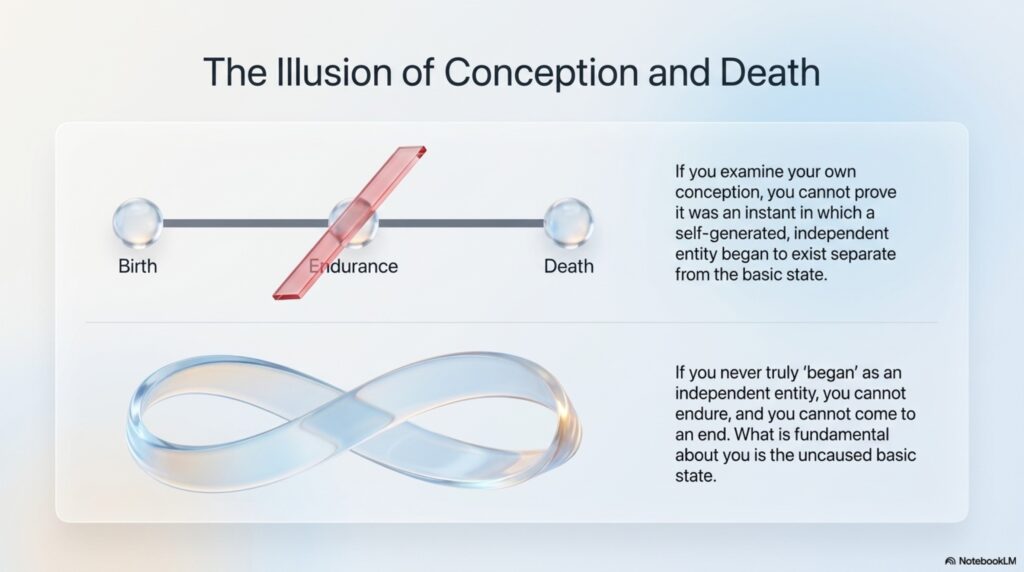 The Illusion of Conception and Death

Birth

Endurance

Death

If you examine your own conception, you cannot prove it was an instant in which a self-generated, independent entity began to exist separate from the basic state.

If you never truly 'began' as an independent entity, you cannot endure, and you cannot come to an end. What is fundamental about you is the uncaused basic state.

NotebookLM